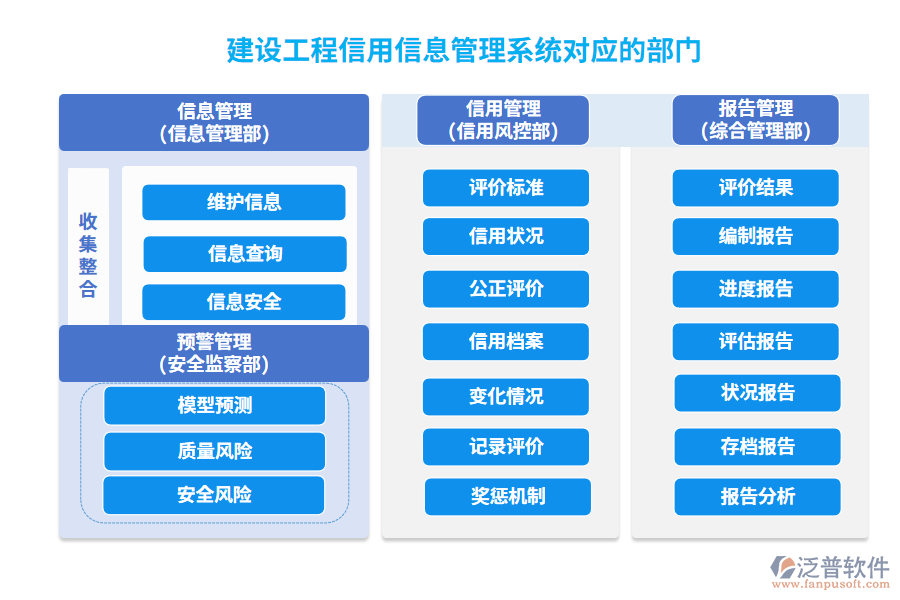 建设工程信用信息管理系统对应的部门

信息管理
(信息管理部)

收集整合

维护信息

信息查询

信息安全

预警管理
(安全监察部)

模型预测

质量风险

安全风险

信用管理
(信用风控部)

评价标准

信用状况

公正评价

信用档案

变化情况

记录评价

奖惩机制

报告管理
(综合管理部)

评价结果

编制报告

进度报告

评估报告

状况报告

存档报告

报告分析

泛普软件
www.fanpusoft.com